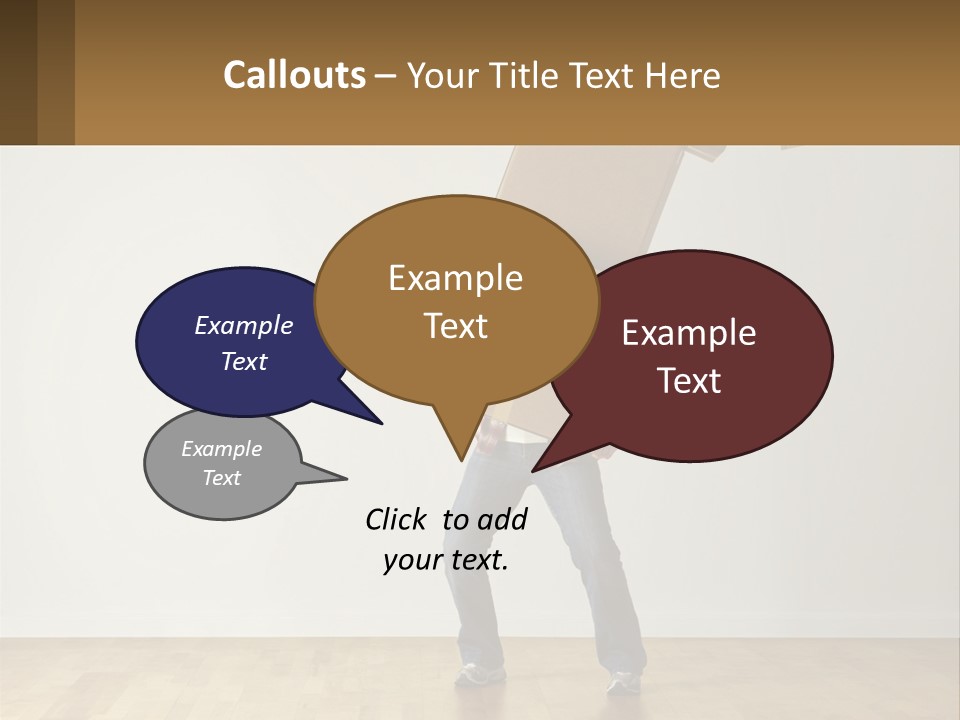 Callouts – Your Title Text Here

Example Text

Example Text

Example Text

Example Text

Click to add your text.